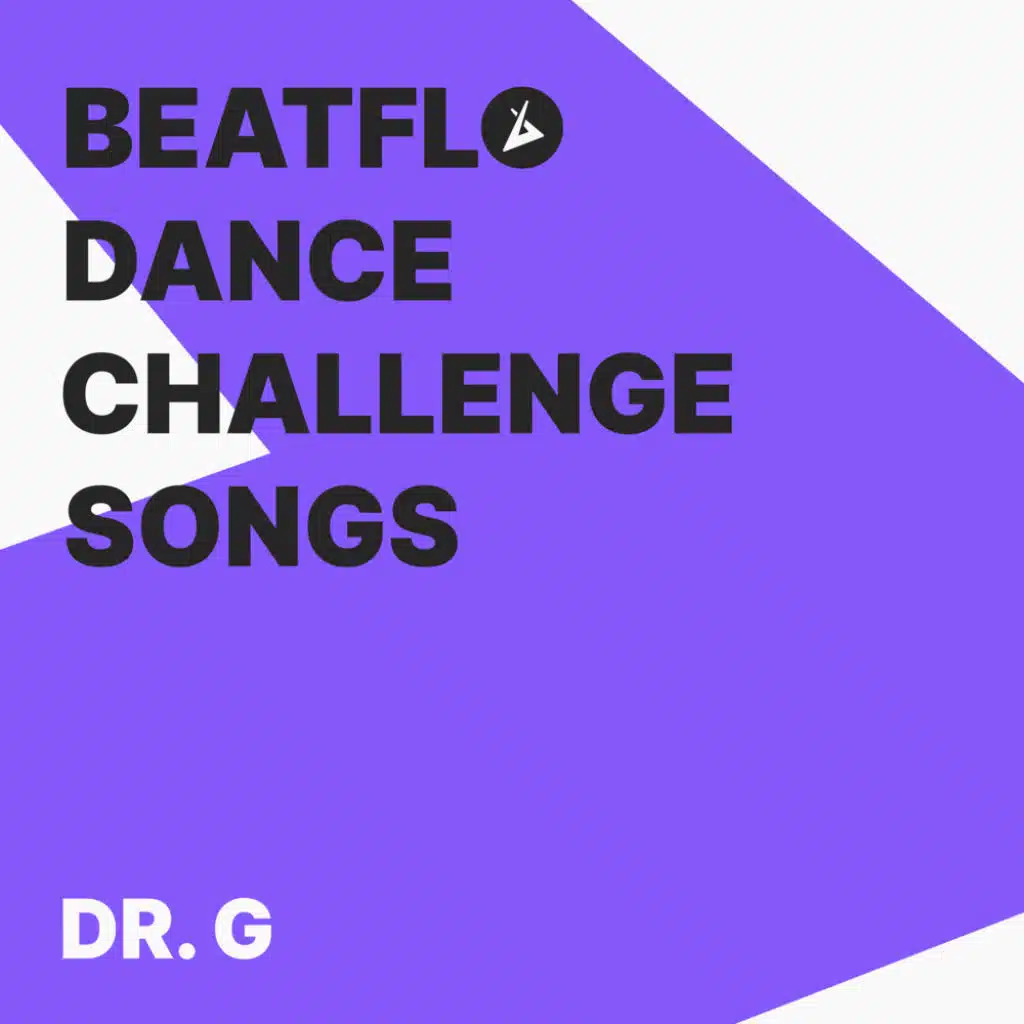 BEATFLO
DANCE
CHALLENGE
SONGS

DR. G